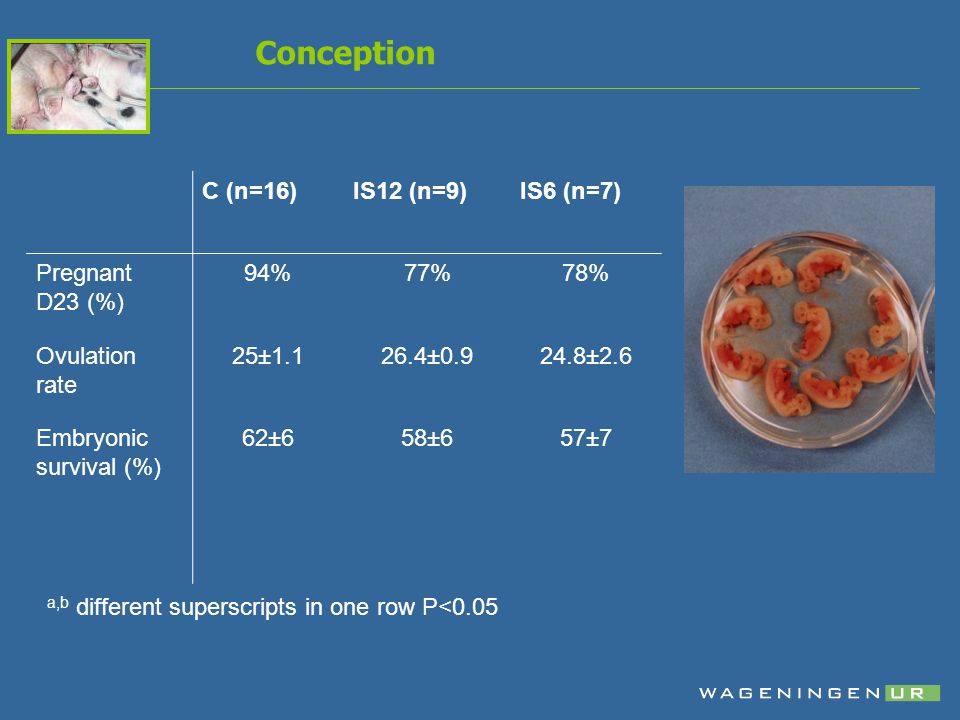 Conception

| | C (n=16) | IS12 (n=9) | IS6 (n=7) |
|---|---|---|---|
| Pregnant D23 (%) | 94% | 77% | 78% |
| Ovulation rate | 25±1.1 | 26.4±0.9 | 24.8±2.6 |
| Embryonic survival (%) | 62±6 | 58±6 | 57±7 |

$^{a,b}$ different superscripts in one row P<0.05

WAGENINGEN UR